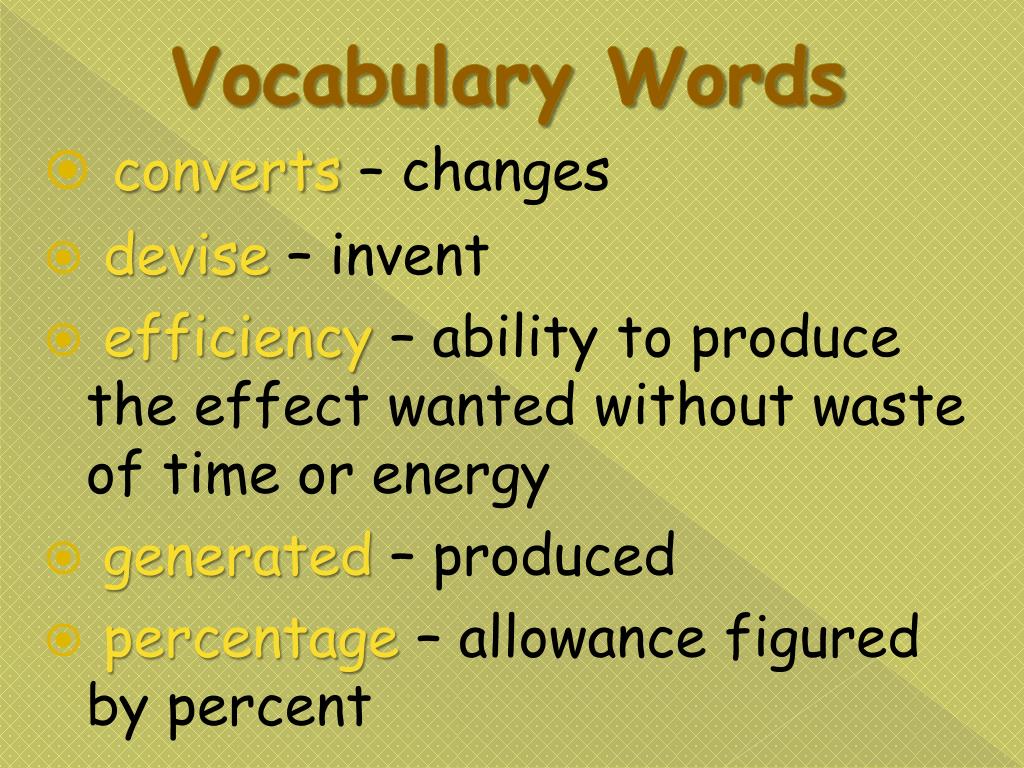 Vocabulary Words

converts – changes

devise – invent

efficiency – ability to produce the effect wanted without waste of time or energy

generated – produced

percentage – allowance figured by percent